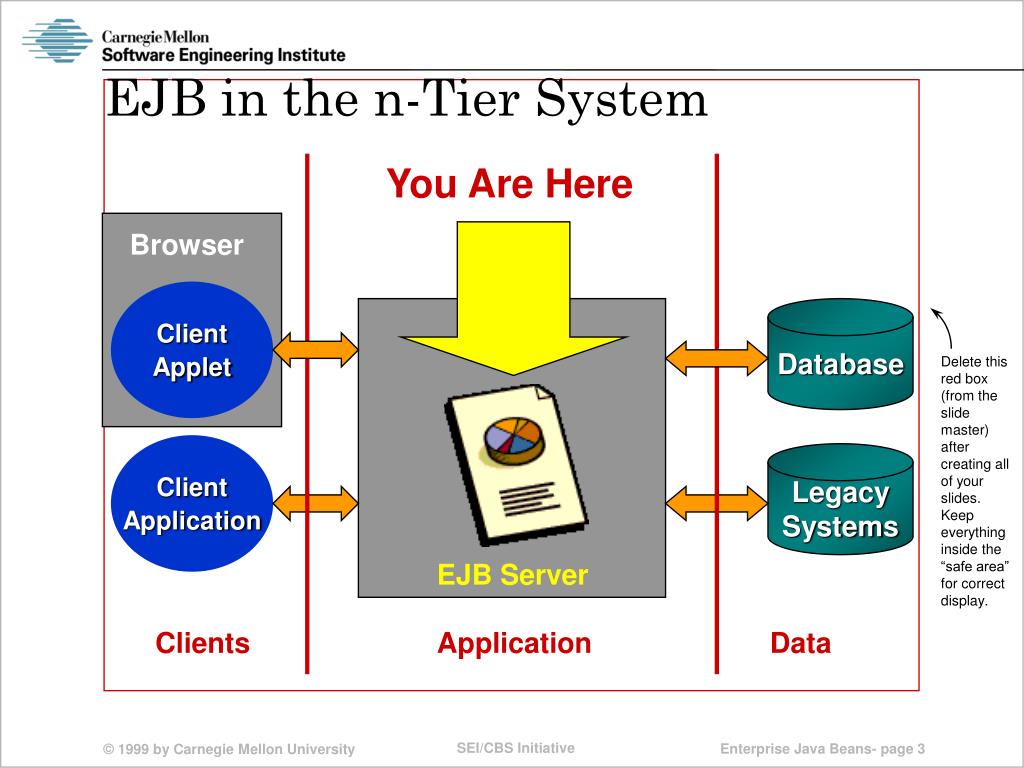 Carnegie Mellon
Software Engineering Institute

EJB in the n-Tier System

You Are Here

Browser

Client Applet

Client Application

EJB Server

Database

Legacy Systems

Delete this red box (from the slide master) after creating all of your slides. Keep everything inside the “safe area” for correct display.

Clients

Application

Data

© 1999 by Carnegie Mellon University

SEI/CBS Initiative

Enterprise Java Beans- page 3